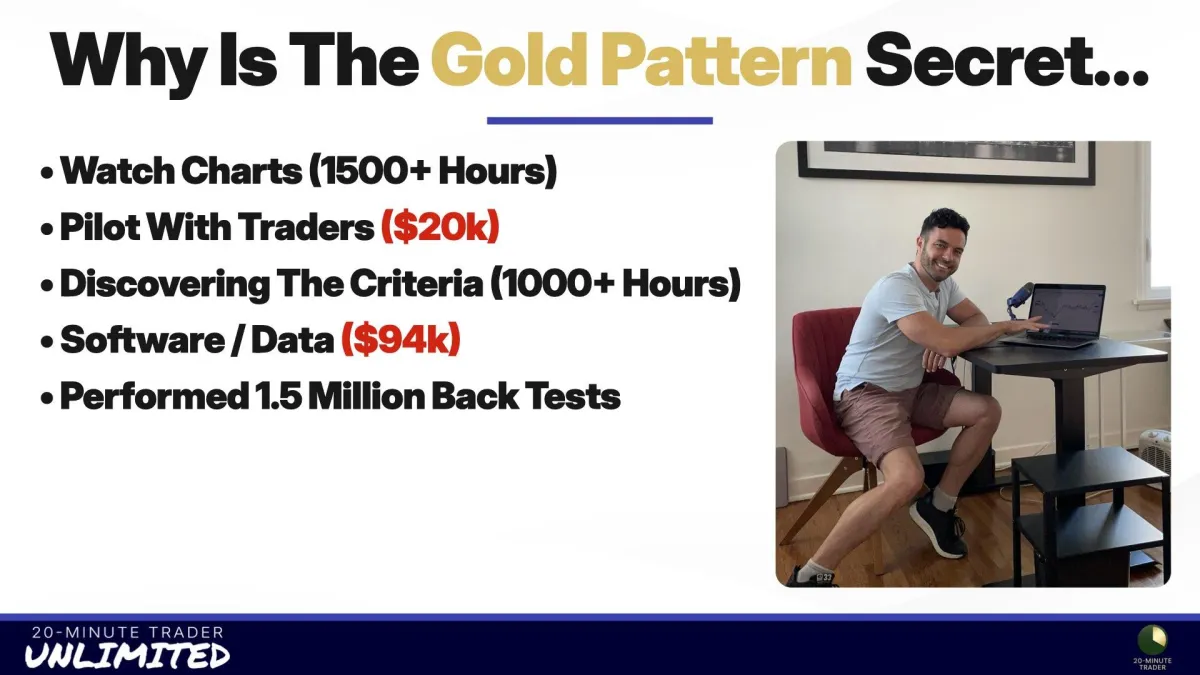 Why Is The Gold Pattern Secret...

• Watch Charts (1500+ Hours)
• Pilot With Traders ($20k)
• Discovering The Criteria (1000+ Hours)
• Software / Data ($94k)
• Performed 1.5 Million Back Tests

20-MINUTE TRADER
UNLIMITED

20-MINUTE TRADER